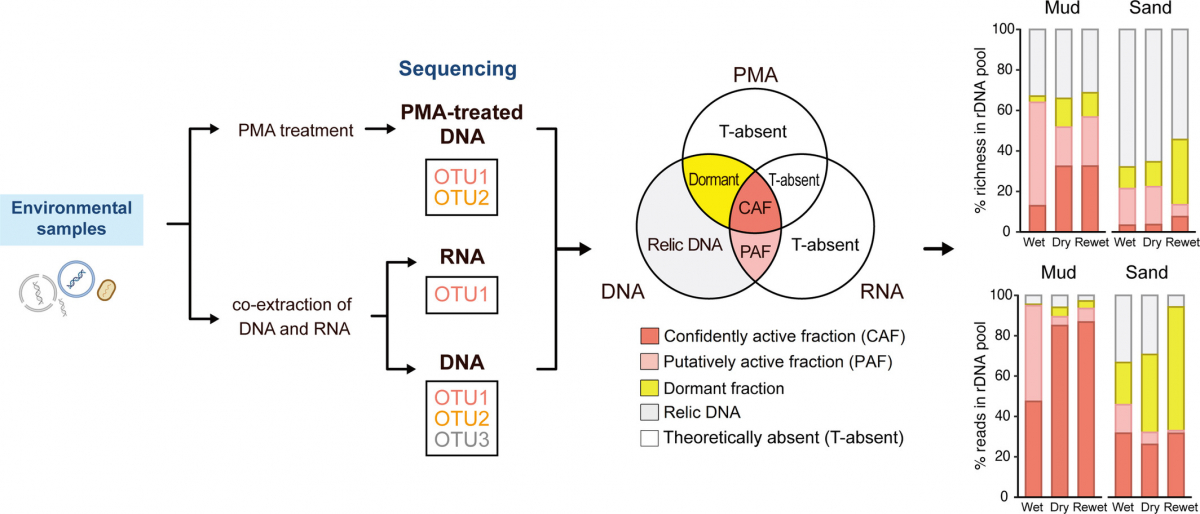 Environmental samples

PMA treatment

co-extraction of DNA and RNA

Sequencing

PMA-treated DNA

OTU1
OTU2

RNA

OTU1

DNA

OTU1
OTU2
OTU3

PMA

T-absent

Dormant

T-absent

CAF

Relic DNA

PAF

T-absent

DNA

RNA

Confidently active fraction (CAF)
Putatively active fraction (PAF)
Dormant fraction
Relic DNA
Theoretically absent (T-absent)

Mud Sand

% richness in rDNA pool

100
80
60
40
20
0

Wet Dry Rewet Wet Dry Rewet

Mud Sand

% reads in rDNA pool

100
80
60
40
20
0

Wet Dry Rewet Wet Dry Rewet